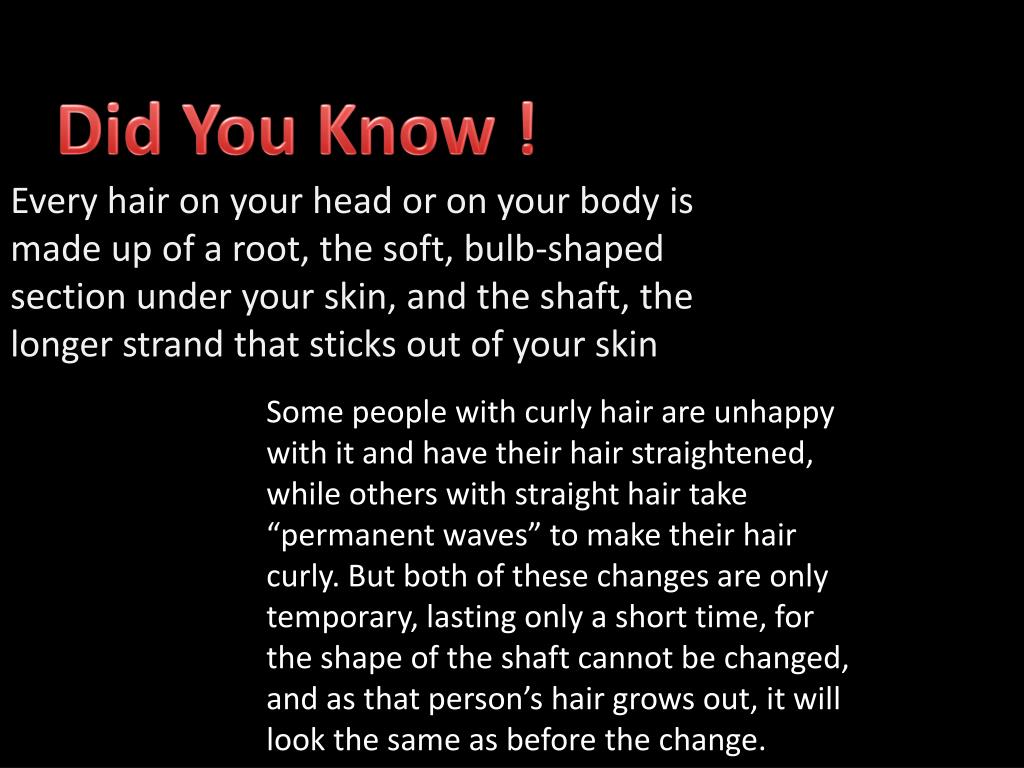 Did You Know !

Every hair on your head or on your body is made up of a root, the soft, bulb-shaped section under your skin, and the shaft, the longer strand that sticks out of your skin

Some people with curly hair are unhappy with it and have their hair straightened, while others with straight hair take “permanent waves” to make their hair curly. But both of these changes are only temporary, lasting only a short time, for the shape of the shaft cannot be changed, and as that person’s hair grows out, it will look the same as before the change.